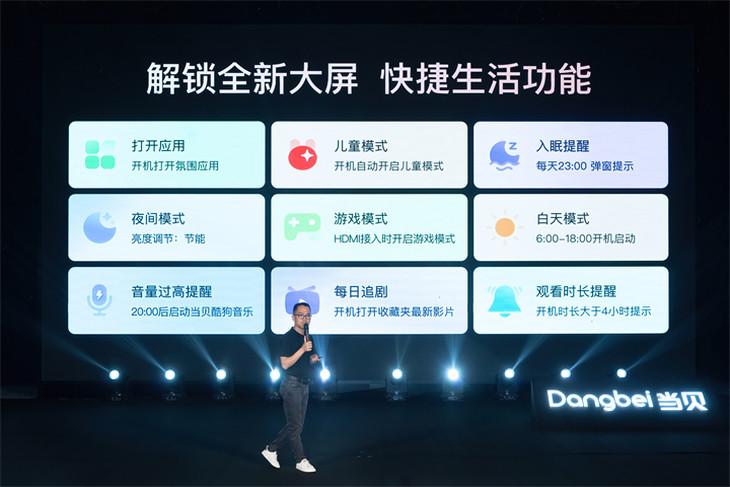 解锁全新大屏 快捷生活功能

打开应用
开机打开氛围应用

儿童模式
开机自动开启儿童模式

入眠提醒
每天23:00 弹窗提示

夜间模式
亮度调节：节能

游戏模式
HDMI接入时开启游戏模式

白天模式
6:00-18:00开机启动

音量过高提醒
20:00后启动当贝酷狗音乐

每日追剧
开机打开收藏夹最新影片

观看时长提醒
开机时长大于4小时提示

Dangbei 当贝